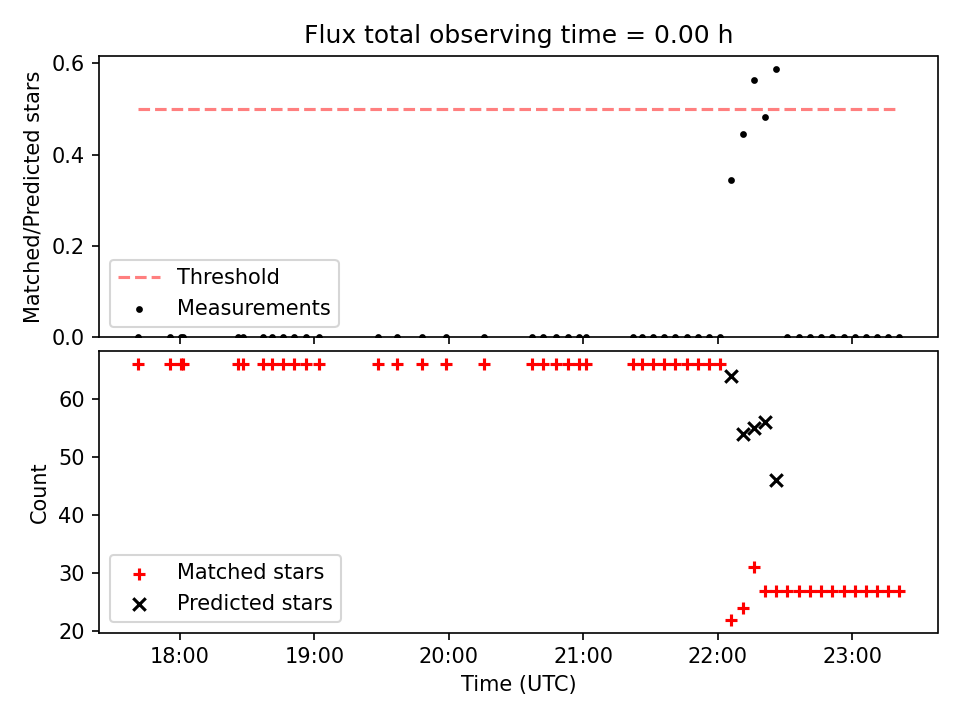 Flux total observing time = 0.00 h

Matched/Predicted stars

0.6
0.4
0.2
0.0

Threshold
Measurements

Count

60
50
40
30
20

Matched stars
Predicted stars

18:00
19:00
20:00
21:00
22:00
23:00

Time (UTC)